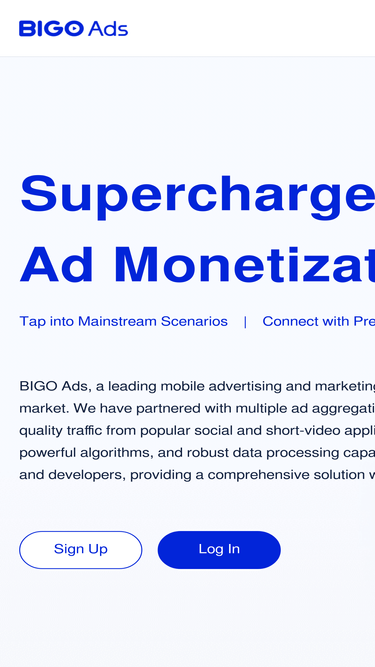 BIGO Ads

Supercharge
Ad Monetizat

Tap into Mainstream Scenarios | Connect with Pre

BIGO Ads, a leading mobile advertising and marketing market. We have partnered with multiple ad aggregati quality traffic from popular social and short-video appli powerful algorithms, and robust data processing capa and developers, providing a comprehensive solution w

Sign Up

Log In